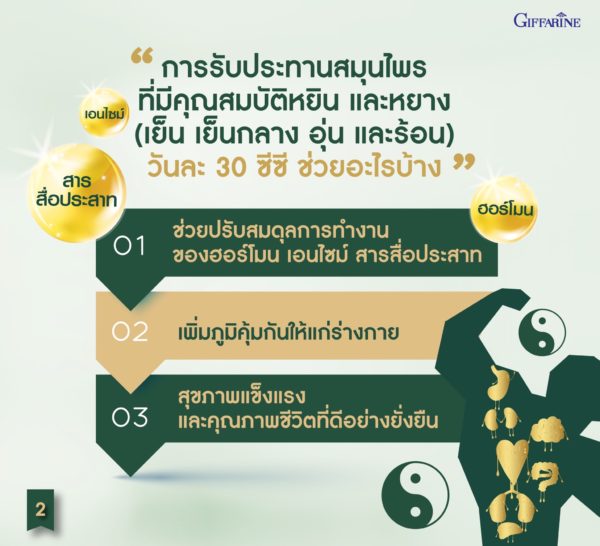 GIFFARINE

“ การรับประทานสมุนไพร ที่มีคุณสมบัติหยิน และหยาง (เย็น เย็นกลาง อุ่น และร้อน) วันละ 30 ซีซี ช่วยอะไรบ้าง ”

เอนไซม์

สาร สื่อประสาท

ฮอร์โมน

01 ช่วยปรับสมดุลการทำงาน ของฮอร์โมน เอนไซม์ สารสื่อประสาท

02 เพิ่มภูมิคุ้มกันให้แก่ร่างกาย

03 สุขภาพแข็งแรง และคุณภาพชีวิตที่ดีอย่างยั่งยืน

2